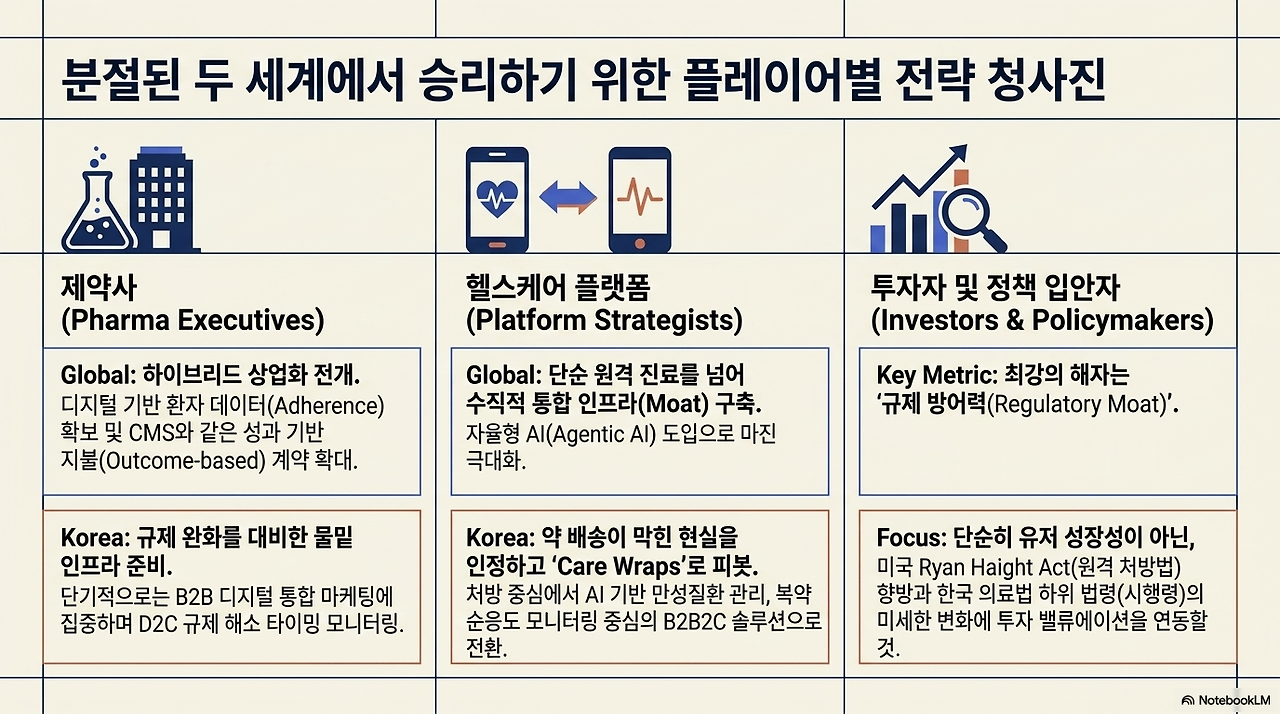 분절된 두 세계에서 승리하기 위한 플레이어별 전략 청사진

제약사
(Pharma Executives)

Global: 하이브리드 상업화 전개.
디지털 기반 환자 데이터(Adherence) 확보 및 CMS와 같은 성과 기반 지불(Outcome-based) 계약 확대.

Korea: 규제 완화를 대비한 물밑 인프라 준비.
단기적으로는 B2B 디지털 통합 마케팅에 집중하며 D2C 규제 해소 타이밍 모니터링.

헬스케어 플랫폼
(Platform Strategists)

Global: 단순 원격 진료를 넘어 수직적 통합 인프라(Moat) 구축.
자율형 AI(Agentic AI) 도입으로 마진 극대화.

Korea: 약 배송이 막힌 현실을 인정하고 'Care Wraps'로 피봇.
처방 중심에서 AI 기반 만성질환 관리, 복약 순응도 모니터링 중심의 B2B2C 솔루션으로 전환.

투자자 및 정책 입안자
(Investors & Policymakers)

Key Metric: 최강의 해자는 '규제 방어력(Regulatory Moat)'.

Focus: 단순히 유저 성장성이 아닌, 미국 Ryan Haight Act(원격 처방법) 향방과 한국 의료법 하위 법령(시행령)의 미세한 변화에 투자 밸류에이션을 연동할 것.

NotebookLM